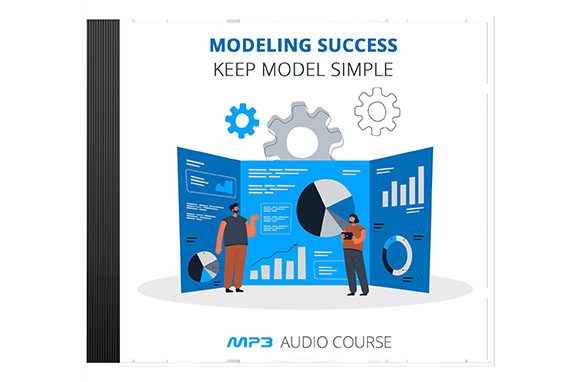 MODELING SUCCESS
KEEP MODEL SIMPLE

MP3 AUDIO COURSE